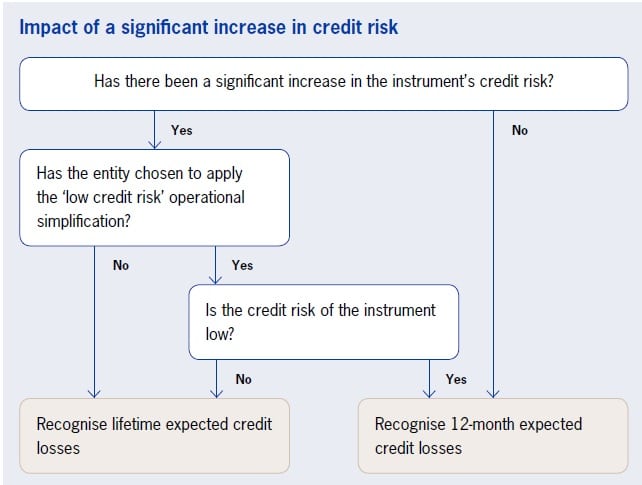 Impact of a significant increase in credit risk

Has there been a significant increase in the instrument's credit risk?

Yes

No

Has the entity chosen to apply the 'low credit risk' operational simplification?

No

Yes

Is the credit risk of the instrument low?

No

Yes

Recognise lifetime expected credit losses

Recognise 12-month expected credit losses